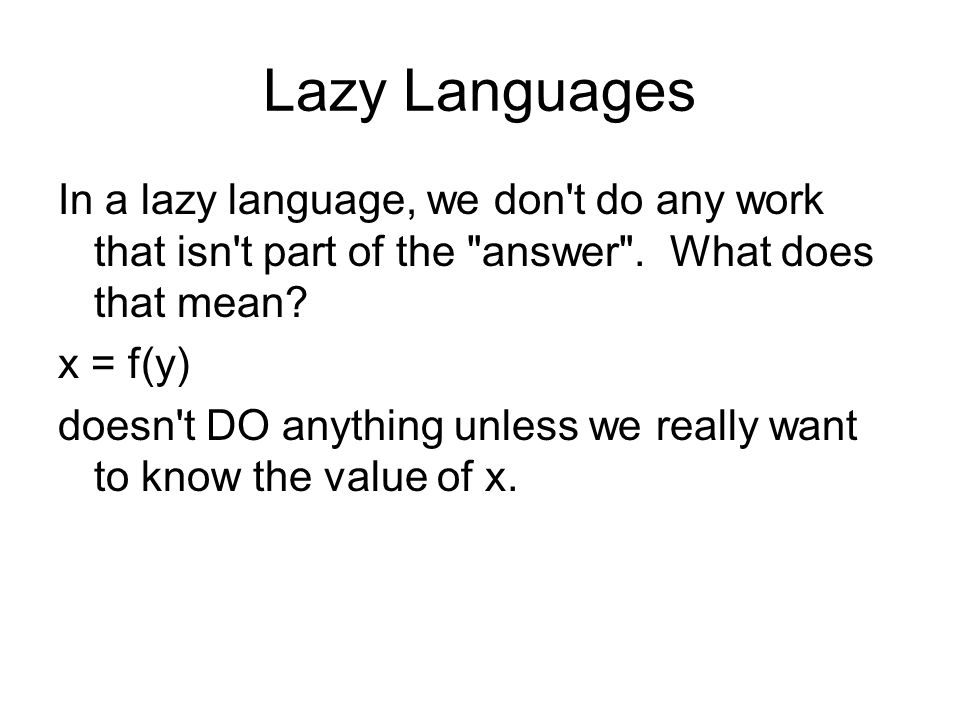 Lazy Languages

In a lazy language, we don't do any work that isn't part of the "answer". What does that mean?

x = f(y)

doesn't DO anything unless we really want to know the value of x.